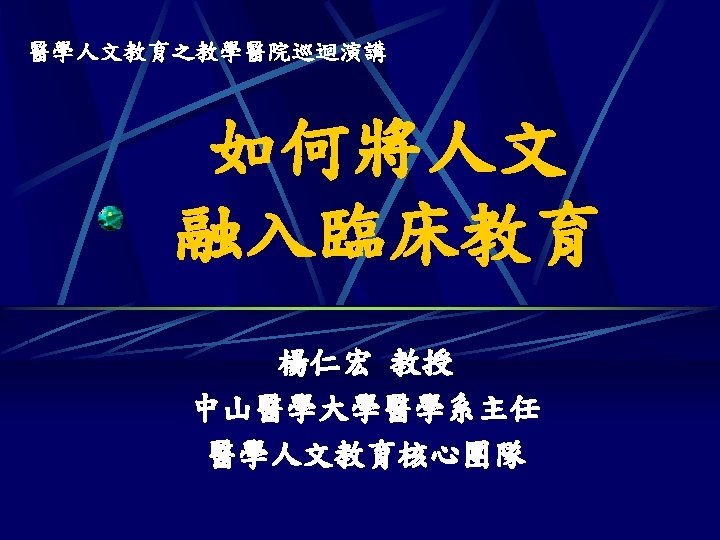 醫學人文教育之教學醫院巡迴演講

如何將人文
融入臨床教育

楊仁宏 教授
中山醫學大學醫學系主任
醫學人文教育核心團隊